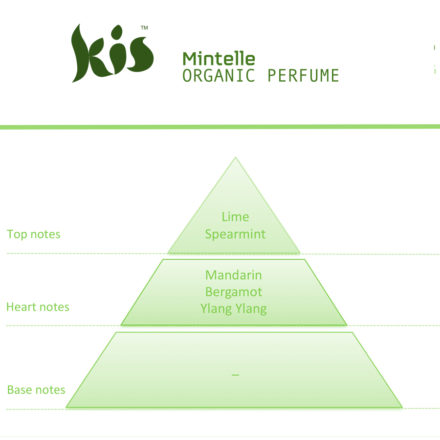 Kis™

Mintelle
ORGANIC PERFUME

Top notes

Lime
Spearmint

Heart notes

Mandarin
Bergamot
Ylang Ylang

Base notes

–